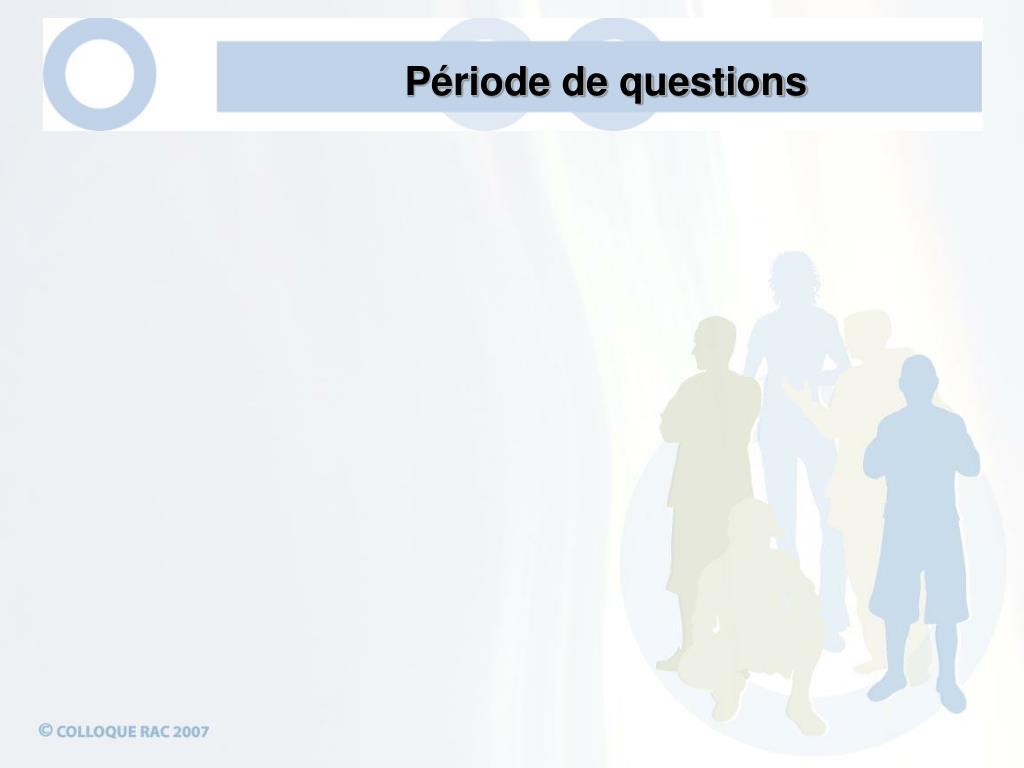 Période de questions

© COLLOQUE RAC 2007